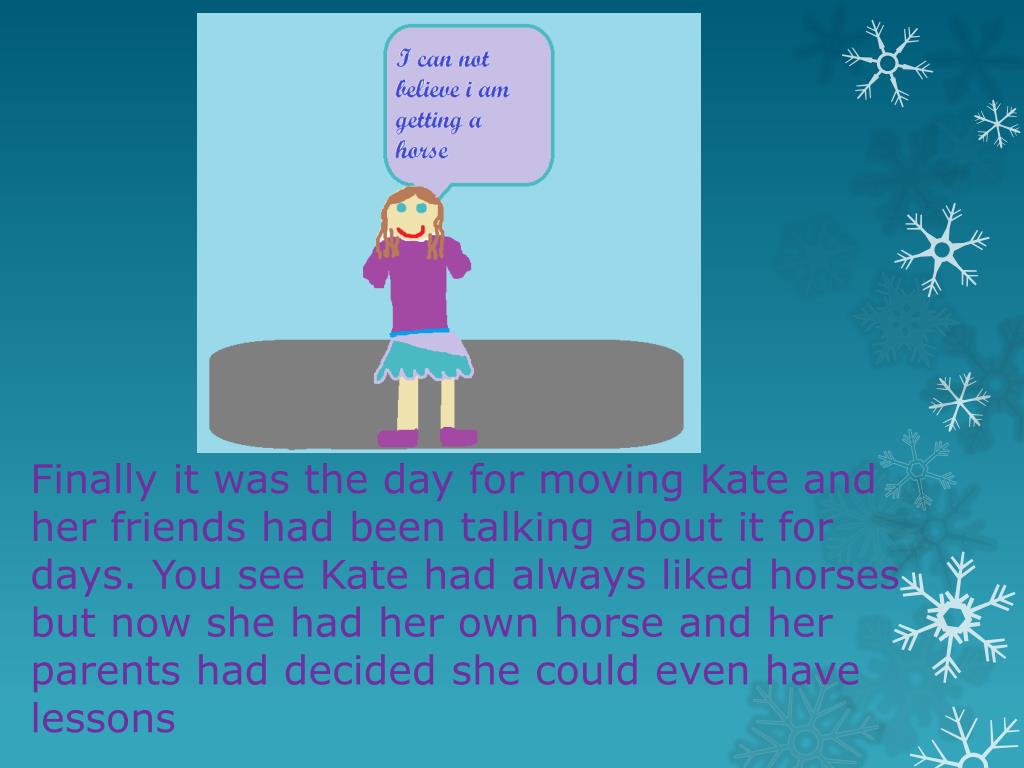 I can not believe i am getting a horse

Finally it was the day for moving Kate and her friends had been talking about it for days. You see Kate had always liked horses but now she had her own horse and her parents had decided she could even have lessons